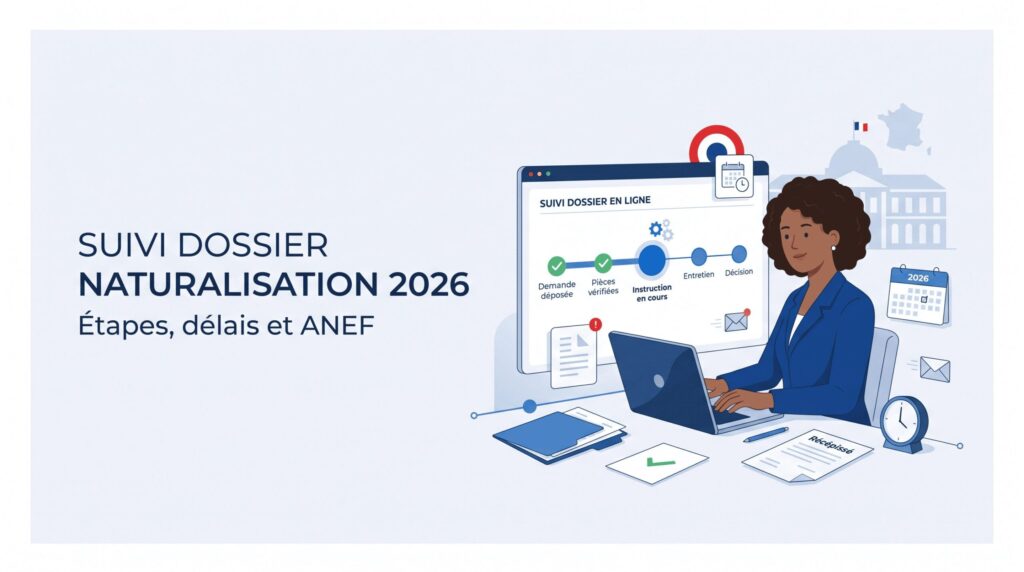 SUIVI DOSSIER
NATURALISATION 2026
Étapes, délais et ANEF

SUIVI DOSSIER EN LIGNE

Demande déposée
Pièces vérifiées
Instruction en cours
Entretien
Décision

2026

Récépissé